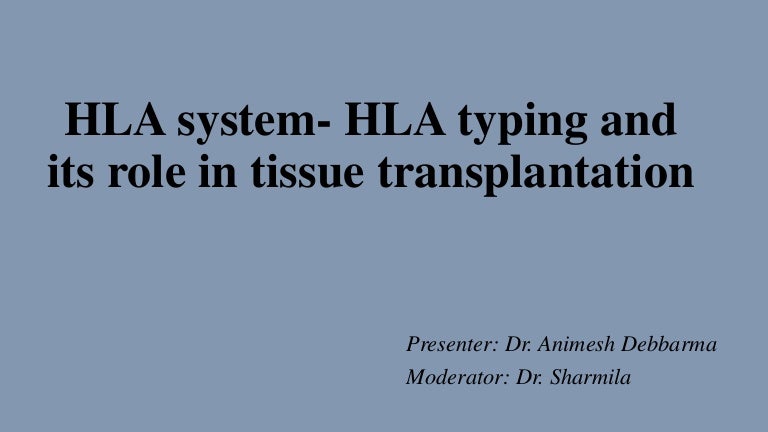 HLA system- HLA typing and its role in tissue transplantation

Presenter: Dr. Animesh Debbarma
Moderator: Dr. Sharmila